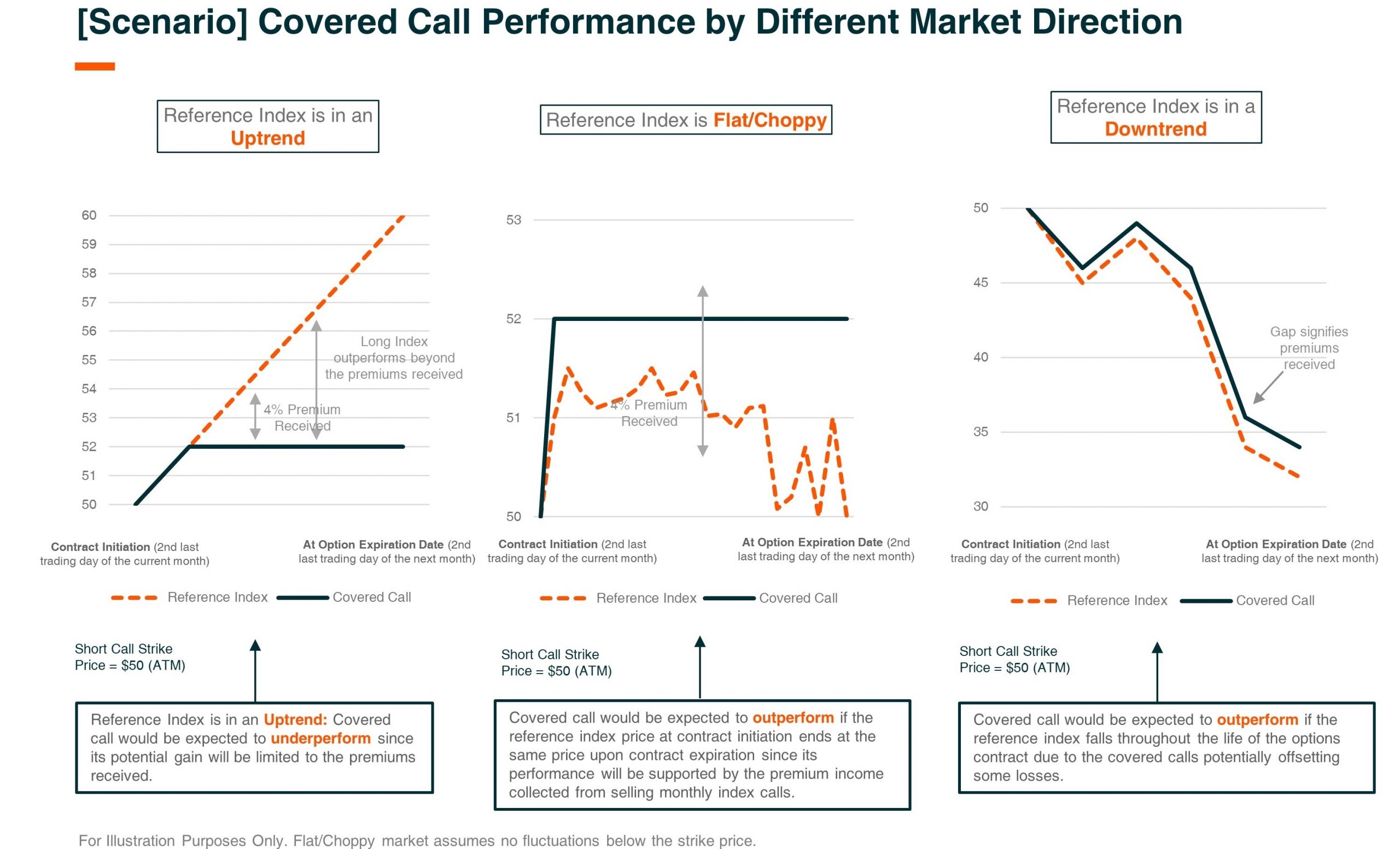 [Scenario] Covered Call Performance by Different Market Direction

Reference Index is in an Uptrend

60
59
58
57
56
55
54
53
52
51
50

Long Index outperforms beyond the premiums received

4% Premium Received

Contract Initiation (2nd last trading day of the current month)

At Option Expiration Date (2nd last trading day of the next month)

Reference Index Covered Call

Short Call Strike Price = $50 (ATM)

Reference Index is in an Uptrend: Covered call would be expected to underperform since its potential gain will be limited to the premiums received.

Reference Index is Flat/Choppy

53
52
51
50

4% Premium Received

Contract Initiation (2nd last trading day of the current month)

At Option Expiration Date (2nd last trading day of the next month)

Reference Index Covered Call

Short Call Strike Price = $50 (ATM)

Covered call would be expected to outperform if the reference index price at contract initiation ends at the same price upon contract expiration since its performance will be supported by the premium income collected from selling monthly index calls.

Reference Index is in a Downtrend

50
45
40
35
30

Gap signifies premiums received

Contract Initiation (2nd last trading day of the current month)

At Option Expiration Date (2nd last trading day of the next month)

Reference Index Covered Call

Short Call Strike Price = $50 (ATM)

Covered call would be expected to outperform if the reference index falls throughout the life of the options contract due to the covered calls potentially offsetting some losses.

For Illustration Purposes Only. Flat/Choppy market assumes no fluctuations below the strike price.